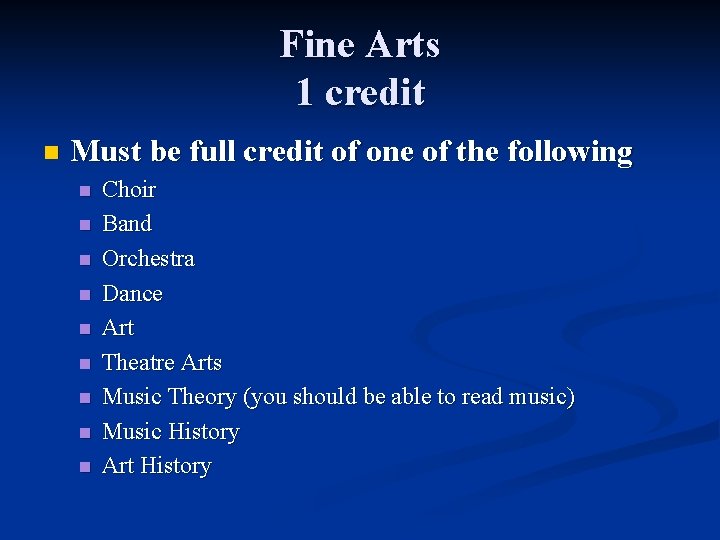 Fine Arts
1 credit

- Must be full credit of one of the following
  - Choir
  - Band
  - Orchestra
  - Dance
  - Art
  - Theatre Arts
  - Music Theory (you should be able to read music)
  - Music History
  - Art History